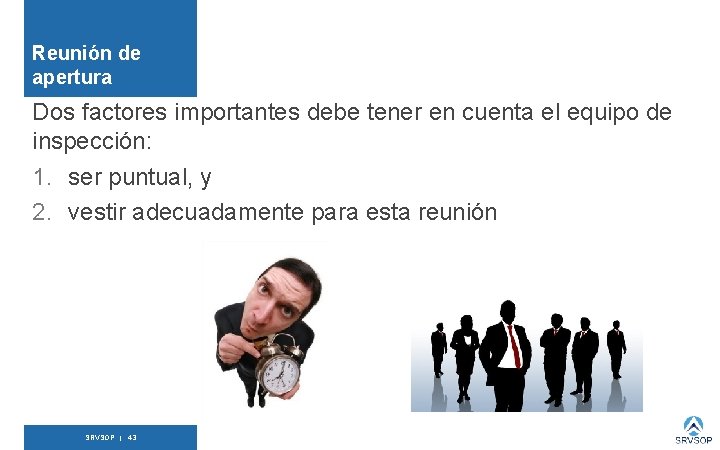 Reunión de apertura

Dos factores importantes debe tener en cuenta el equipo de inspección:

1. ser puntual, y
2. vestir adecuadamente para esta reunión

SRVSOP | 43

SRVSOP